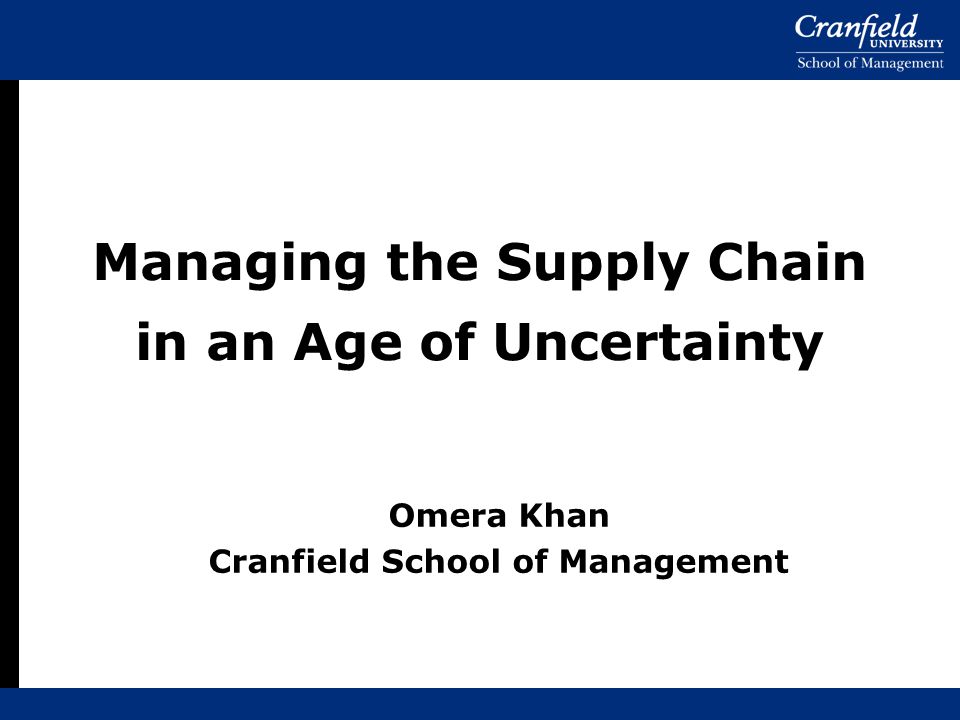 Cranfield
UNIVERSITY
School of Management

Managing the Supply Chain in an Age of Uncertainty

Omera Khan
Cranfield School of Management